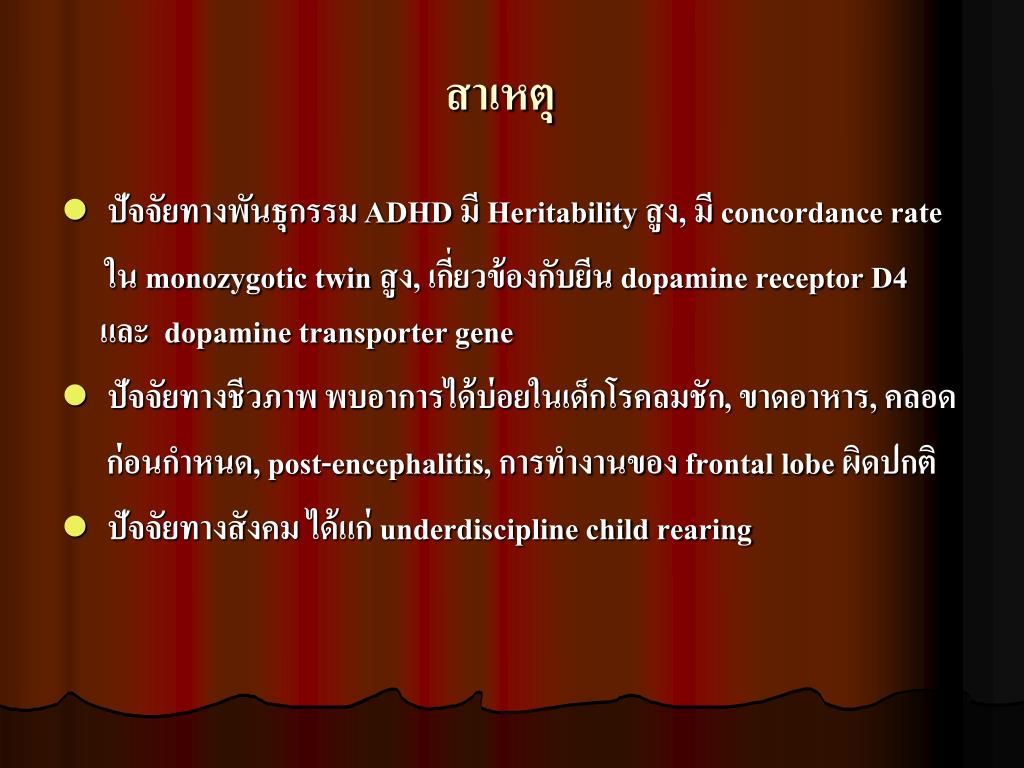 สาเหตุ

ปัจจัยทางพันธุกรรม ADHD มี Heritability สูง, มี concordance rate ใน monozygotic twin สูง, เกี่ยวข้องกับยีน dopamine receptor D4 และ dopamine transporter gene

ปัจจัยทางชีวภาพ พบอาการได้บ่อยในเด็กโรคลมชัก, ขาดอาหาร, คลอดก่อนกำหนด, post-encephalitis, การทำงานของ frontal lobe ผิดปกติ

ปัจจัยทางสังคม ได้แก่ underdiscipline child rearing